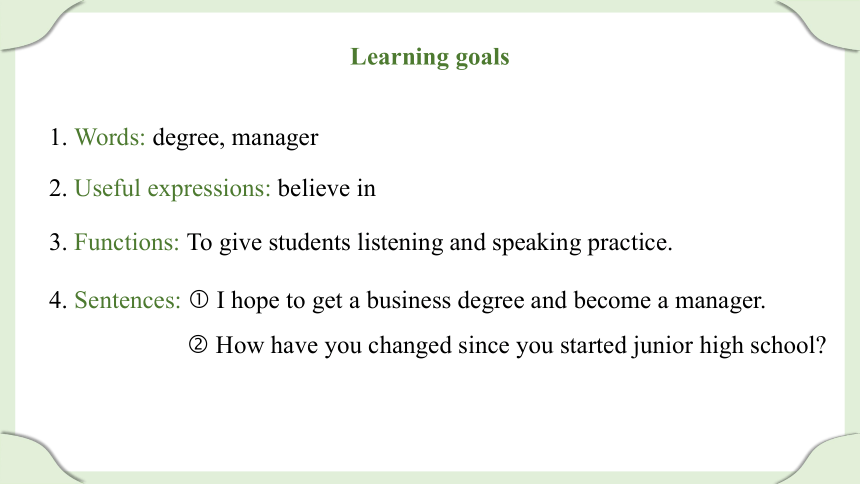 Learning goals

1. Words: degree, manager

2. Useful expressions: believe in

3. Functions: To give students listening and speaking practice.

4. Sentences: ① I hope to get a business degree and become a manager.
② How have you changed since you started junior high school?